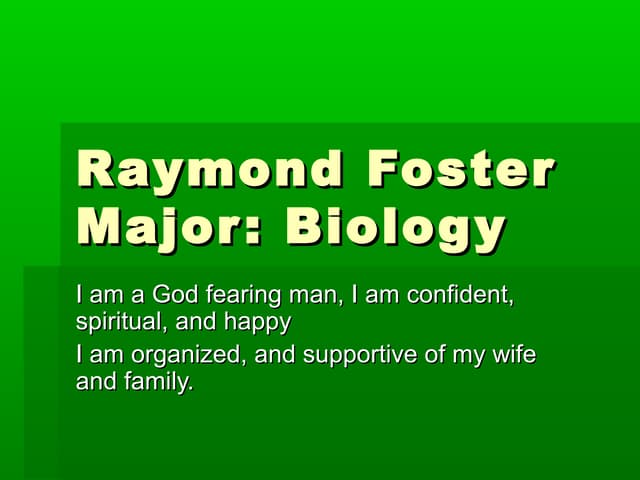 Raymond Foster
Major: Biology

I am a God fearing man, I am confident, spiritual, and happy

I am organized, and supportive of my wife and family.